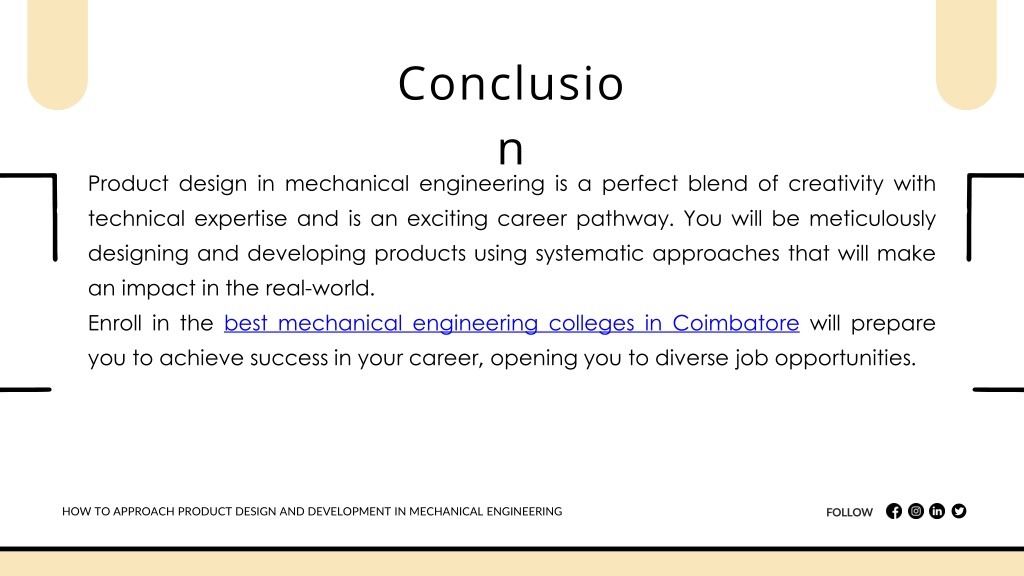 Conclusio
n

Product design in mechanical engineering is a perfect blend of creativity with technical expertise and is an exciting career pathway. You will be meticulously designing and developing products using systematic approaches that will make an impact in the real-world.
Enroll in the best mechanical engineering colleges in Coimbatore will prepare you to achieve success in your career, opening you to diverse job opportunities.

HOW TO APPROACH PRODUCT DESIGN AND DEVELOPMENT IN MECHANICAL ENGINEERING

FOLLOW